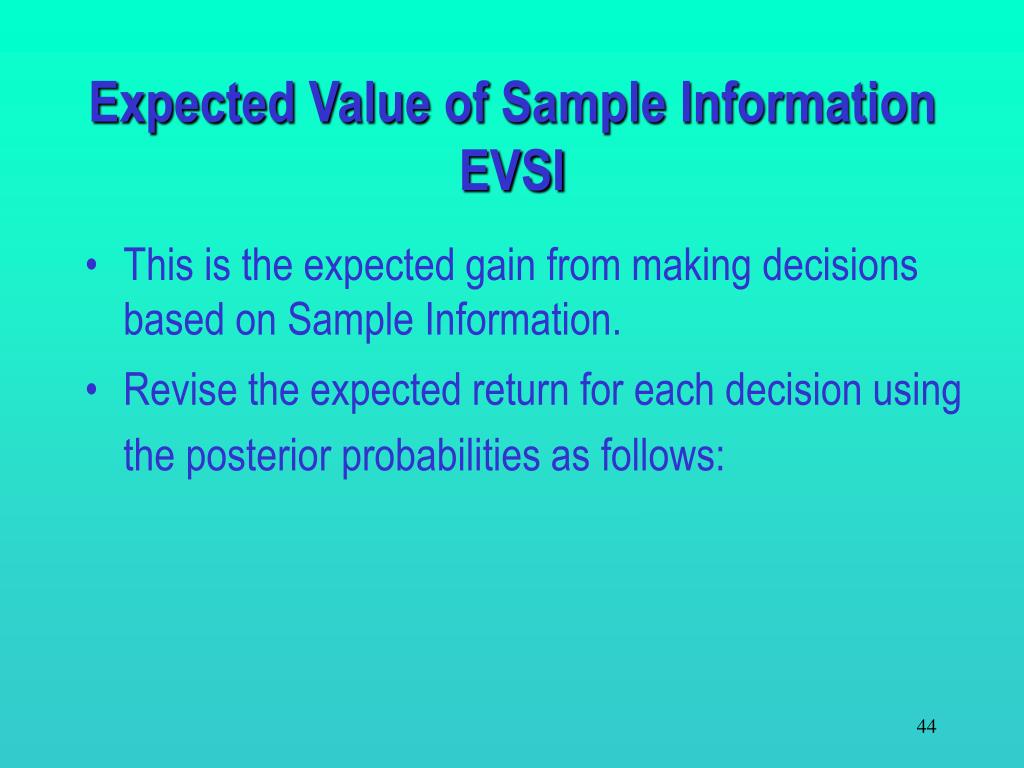 Expected Value of Sample Information EVSI

• This is the expected gain from making decisions based on Sample Information.

• Revise the expected return for each decision using the posterior probabilities as follows:

44